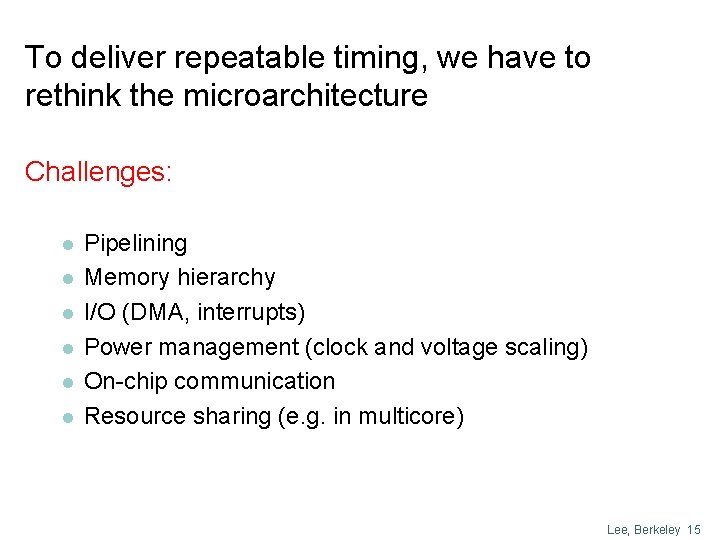 To deliver repeatable timing, we have to rethink the microarchitecture

Challenges:

- Pipelining
- Memory hierarchy
- I/O (DMA, interrupts)
- Power management (clock and voltage scaling)
- On-chip communication
- Resource sharing (e.g. in multicore)

Lee, Berkeley 15